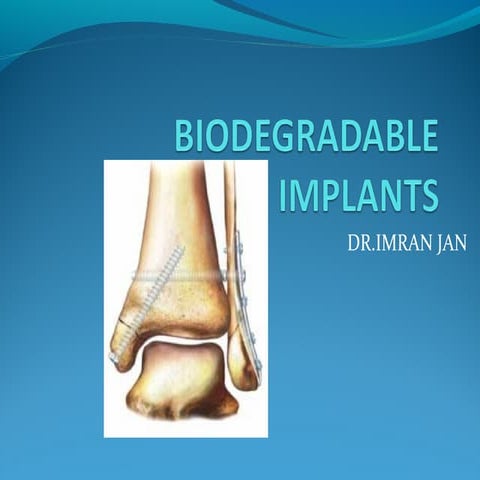 BIODEGRADABLE IMPLANTS

DR.IMRAN JAN